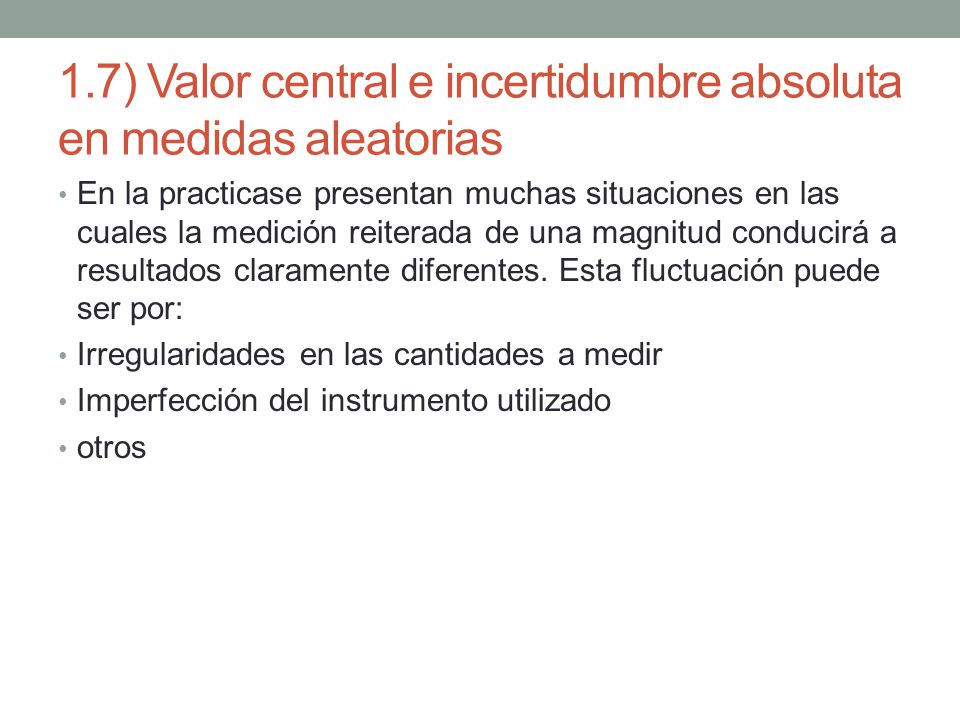 1.7) Valor central e incertidumbre absoluta en medidas aleatorias

• En la practicase presentan muchas situaciones en las cuales la medición reiterada de una magnitud conducirá a resultados claramente diferentes. Esta fluctuación puede ser por:

• Irregularidades en las cantidades a medir

• Imperfección del instrumento utilizado

• otros